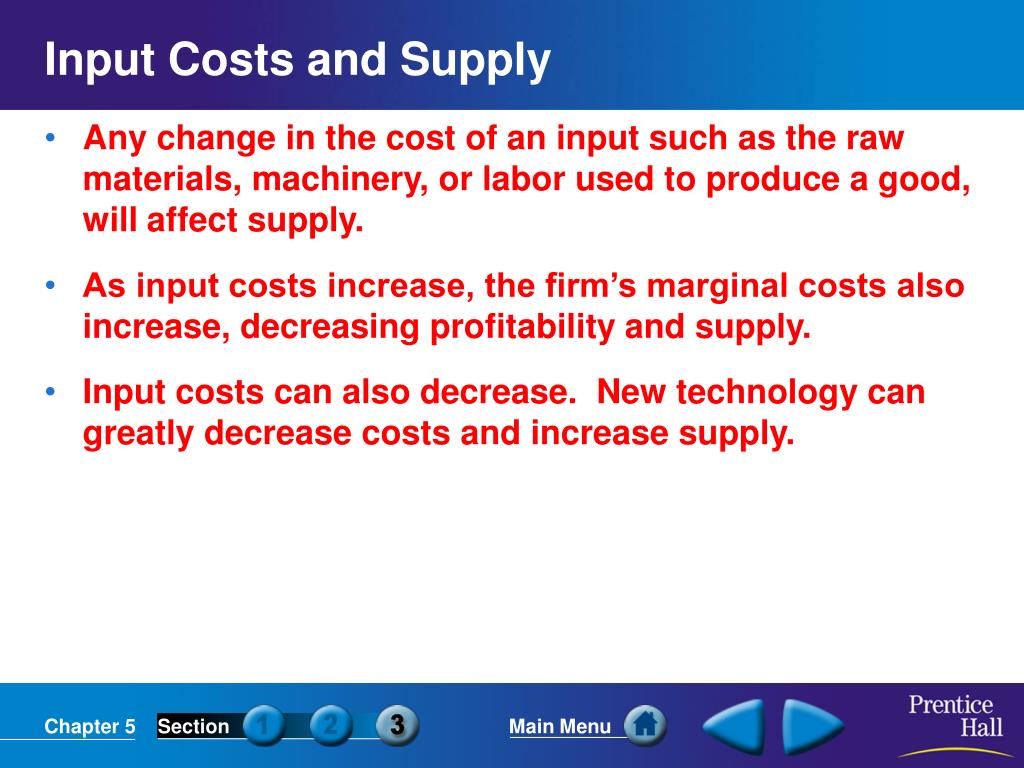 Input Costs and Supply

• Any change in the cost of an input such as the raw materials, machinery, or labor used to produce a good, will affect supply.

• As input costs increase, the firm's marginal costs also increase, decreasing profitability and supply.

• Input costs can also decrease. New technology can greatly decrease costs and increase supply.

Chapter 5 Section 1 2 3 Main Menu Prentice Hall